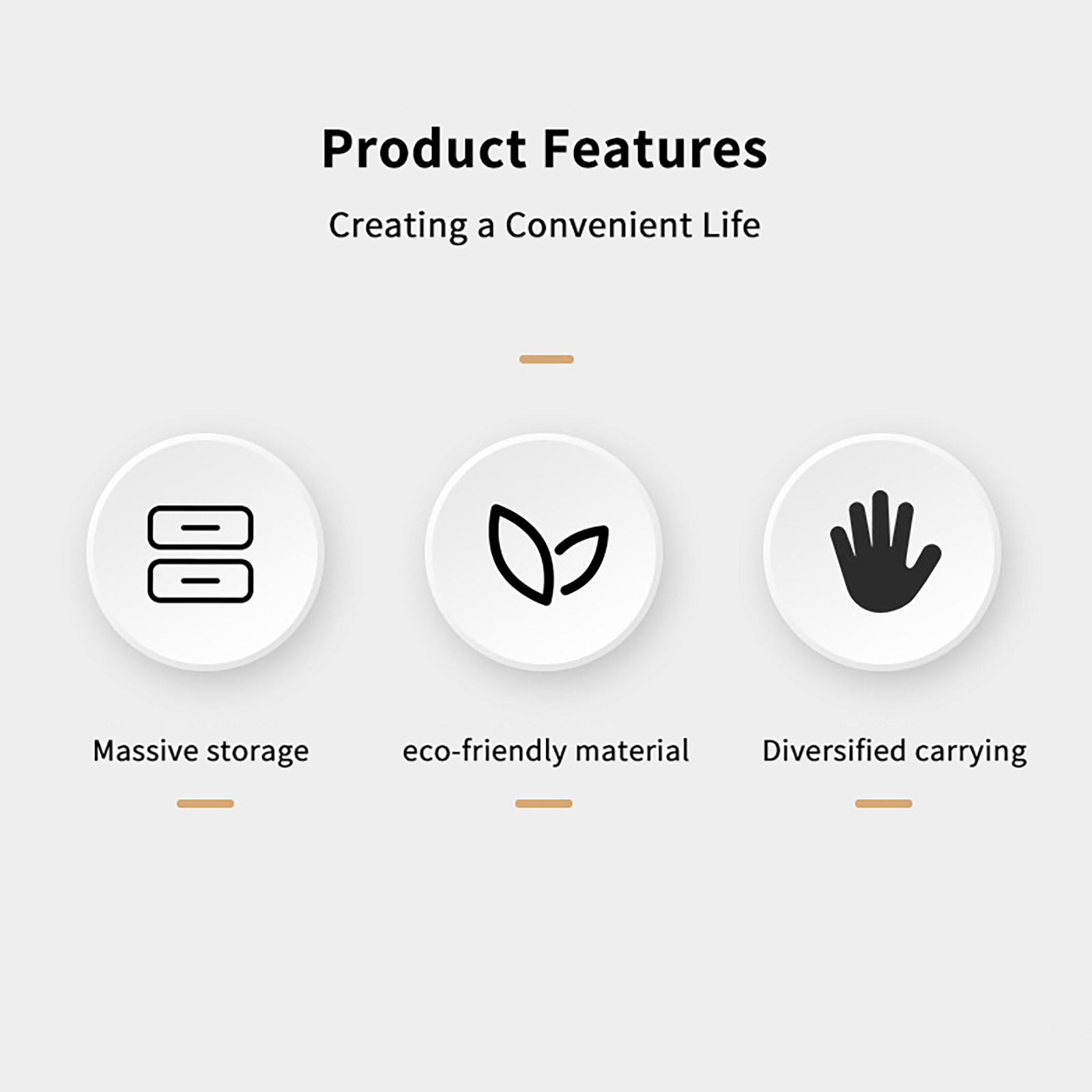 Product Features

Creating a Convenient Life

Massive storage

eco-friendly material

Diversified carrying